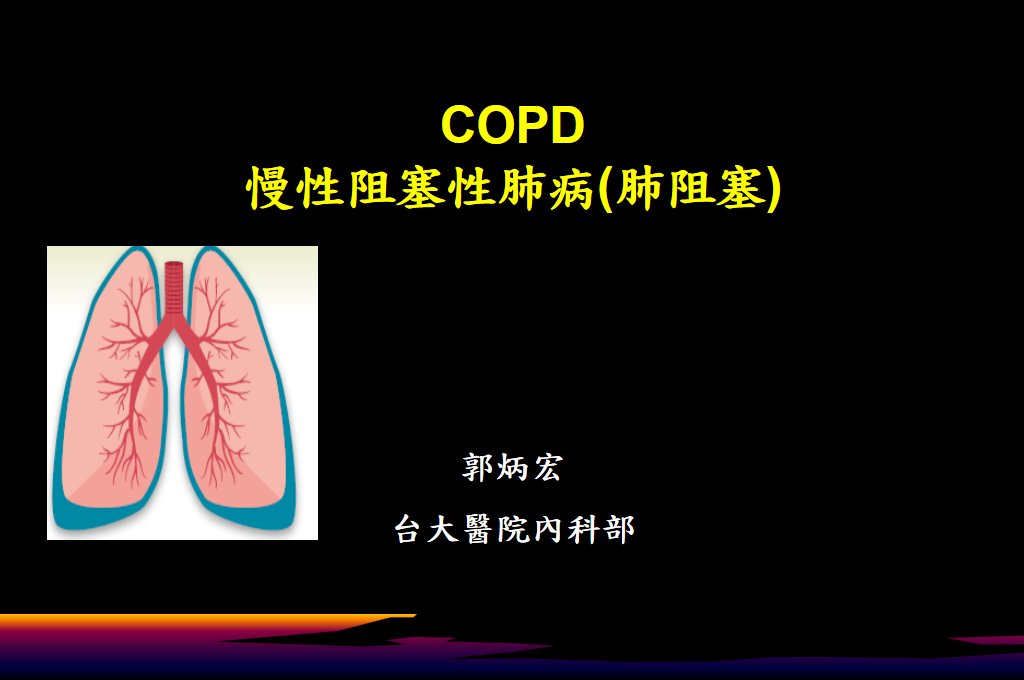 COPD
慢性阻塞性肺病(肺阻塞)

郭炳宏

台大醫院內科部